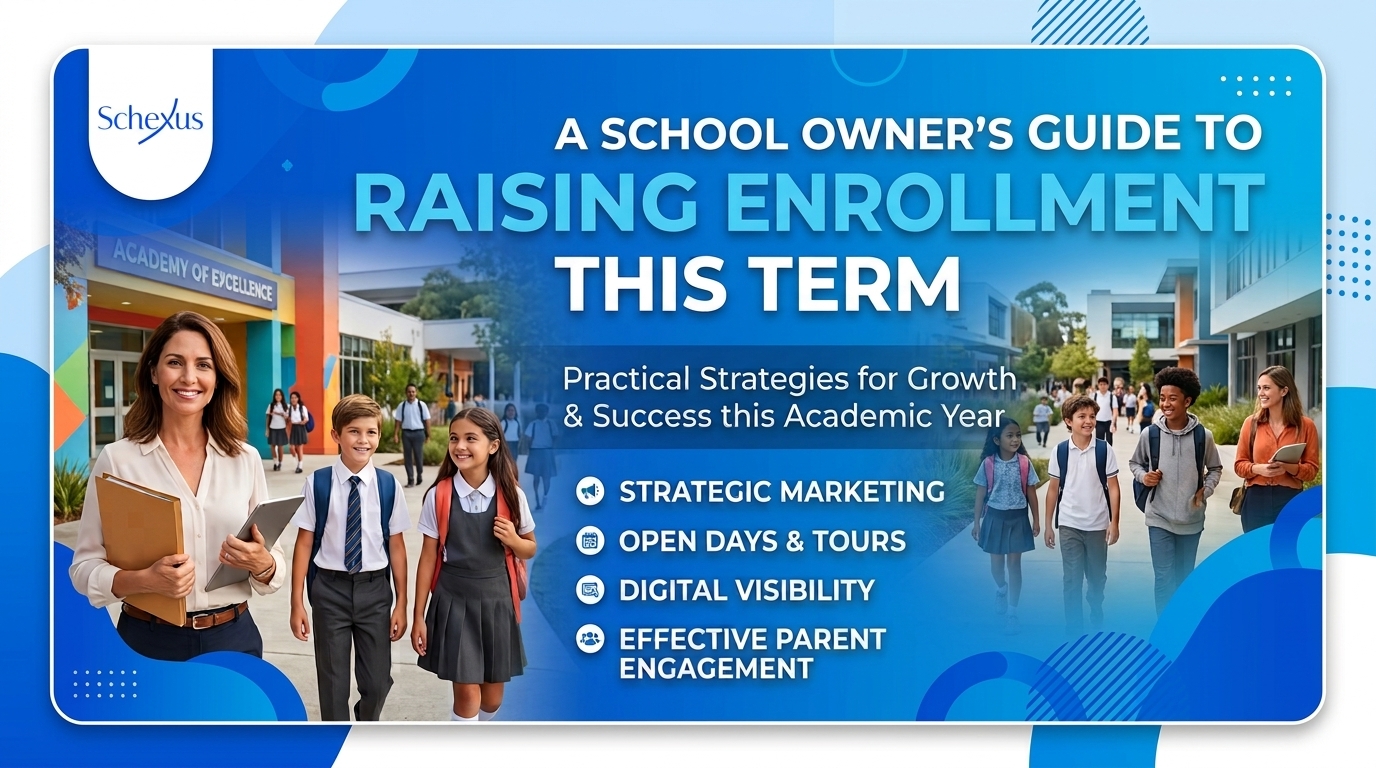 Schexus

A SCHOOL OWNER'S GUIDE TO
RAISING ENROLLMENT
THIS TERM

ACADEMY OF EXCELLENCE

Practical Strategies for Growth & Success this Academic Year

STRATEGIC MARKETING
OPEN DAYS & TOURS
DIGITAL VISIBILITY
EFFECTIVE PARENT ENGAGEMENT